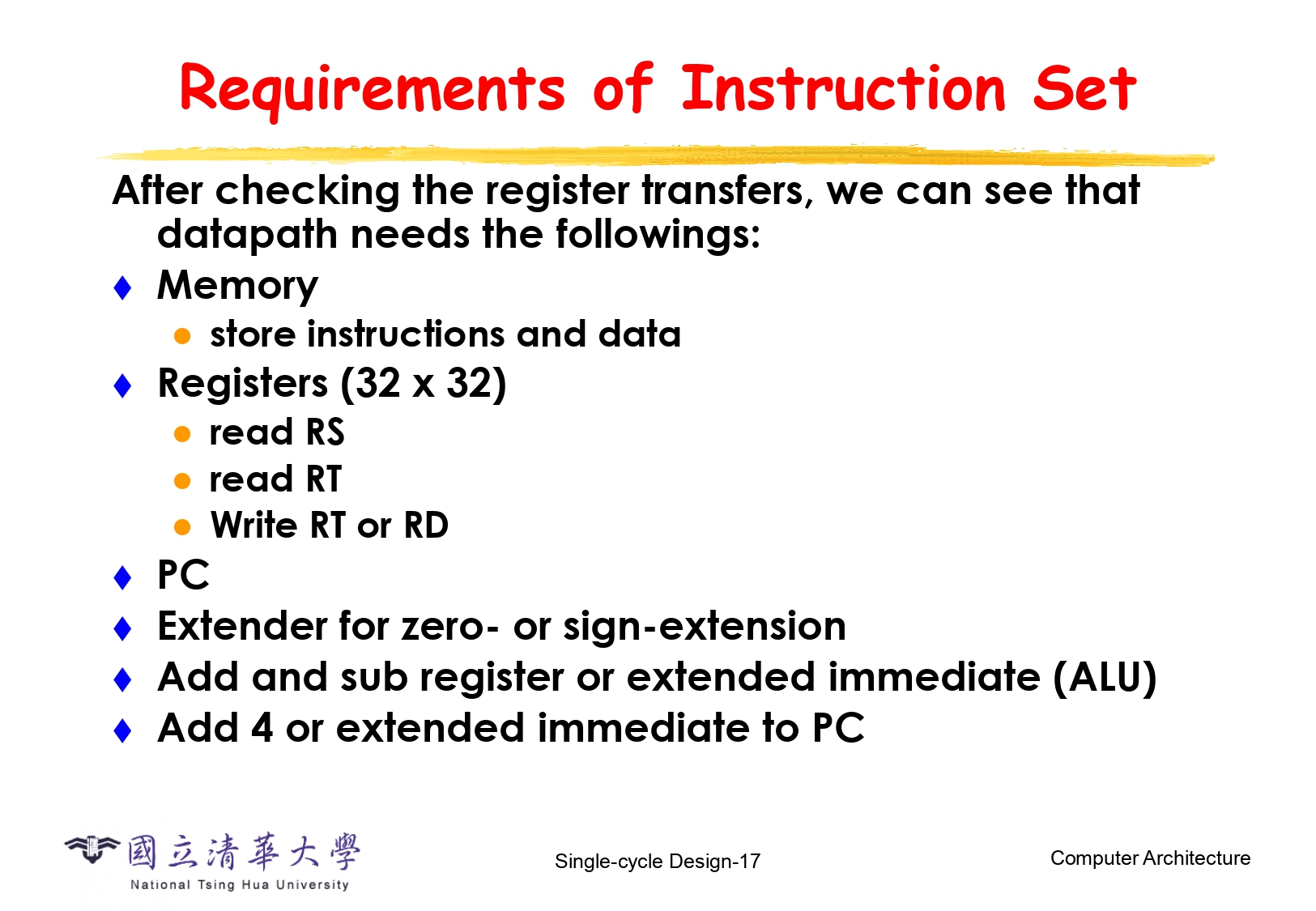 Requirements of Instruction Set

After checking the register transfers, we can see that datapath needs the followings:

♦ Memory
  ● store instructions and data
♦ Registers (32 x 32)
  ● read RS
  ● read RT
  ● Write RT or RD
♦ PC
♦ Extender for zero- or sign-extension
♦ Add and sub register or extended immediate (ALU)
♦ Add 4 or extended immediate to PC

國立清華大學
National Tsing Hua University

Single-cycle Design-17

Computer Architecture